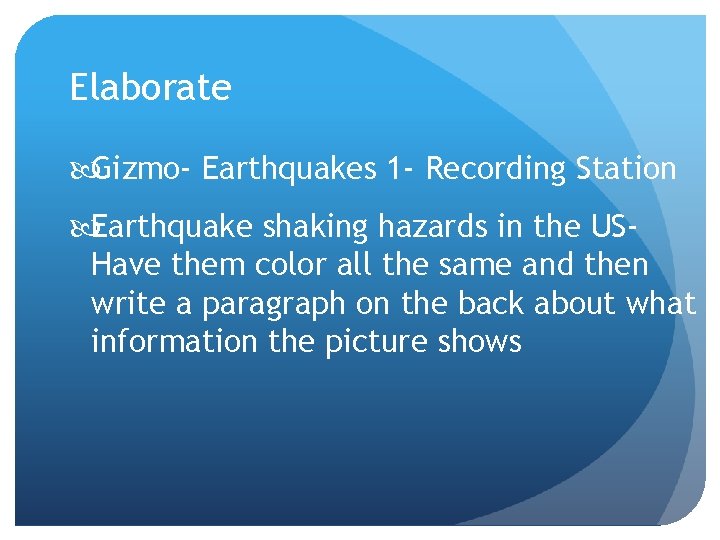 Elaborate

Gizmo- Earthquakes 1- Recording Station

Earthquake shaking hazards in the US- Have them color all the same and then write a paragraph on the back about what information the picture shows